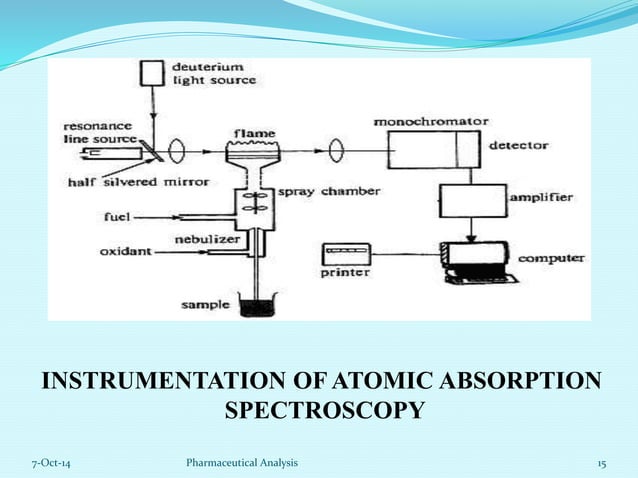 deuterium light source

resonance line source

half silvered mirror

flame

monochromator

detector

spray chamber

amplifier

fuel

nebulizer

oxidant

printer

computer

sample

INSTRUMENTATION OF ATOMIC ABSORPTION SPECTROSCOPY

7-Oct-14

Pharmaceutical Analysis

15